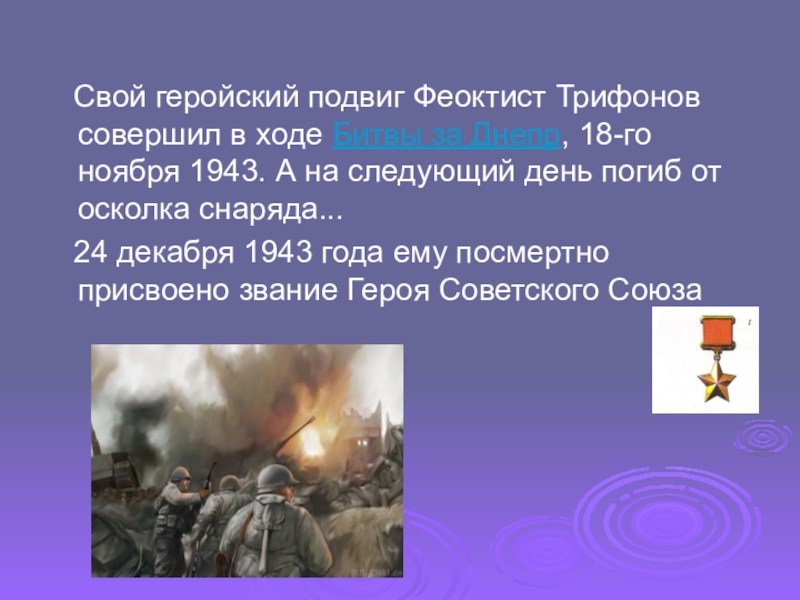 Свой геройский подвиг Феоктист Трифонов совершил в ходе Битвы за Днепр, 18-го ноября 1943. А на следующий день погиб от осколка снаряда...

24 декабря 1943 года ему посмертно присвоено звание Героя Советского Союза